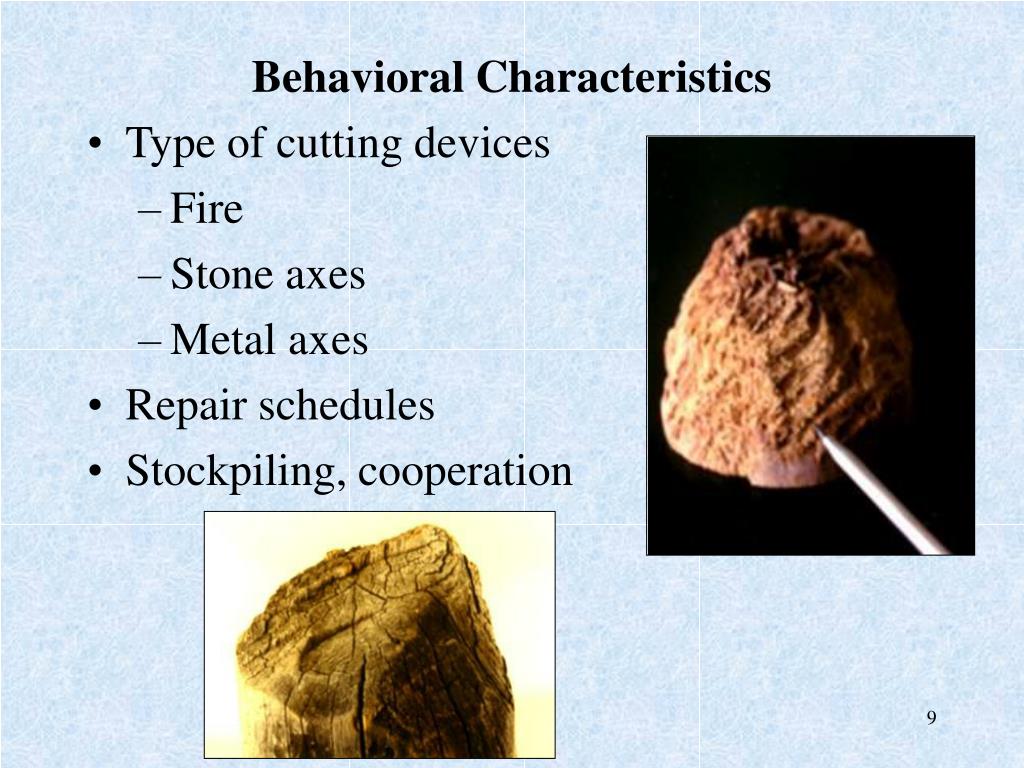 Behavioral Characteristics

• Type of cutting devices
  – Fire
  – Stone axes
  – Metal axes
• Repair schedules
• Stockpiling, cooperation

9